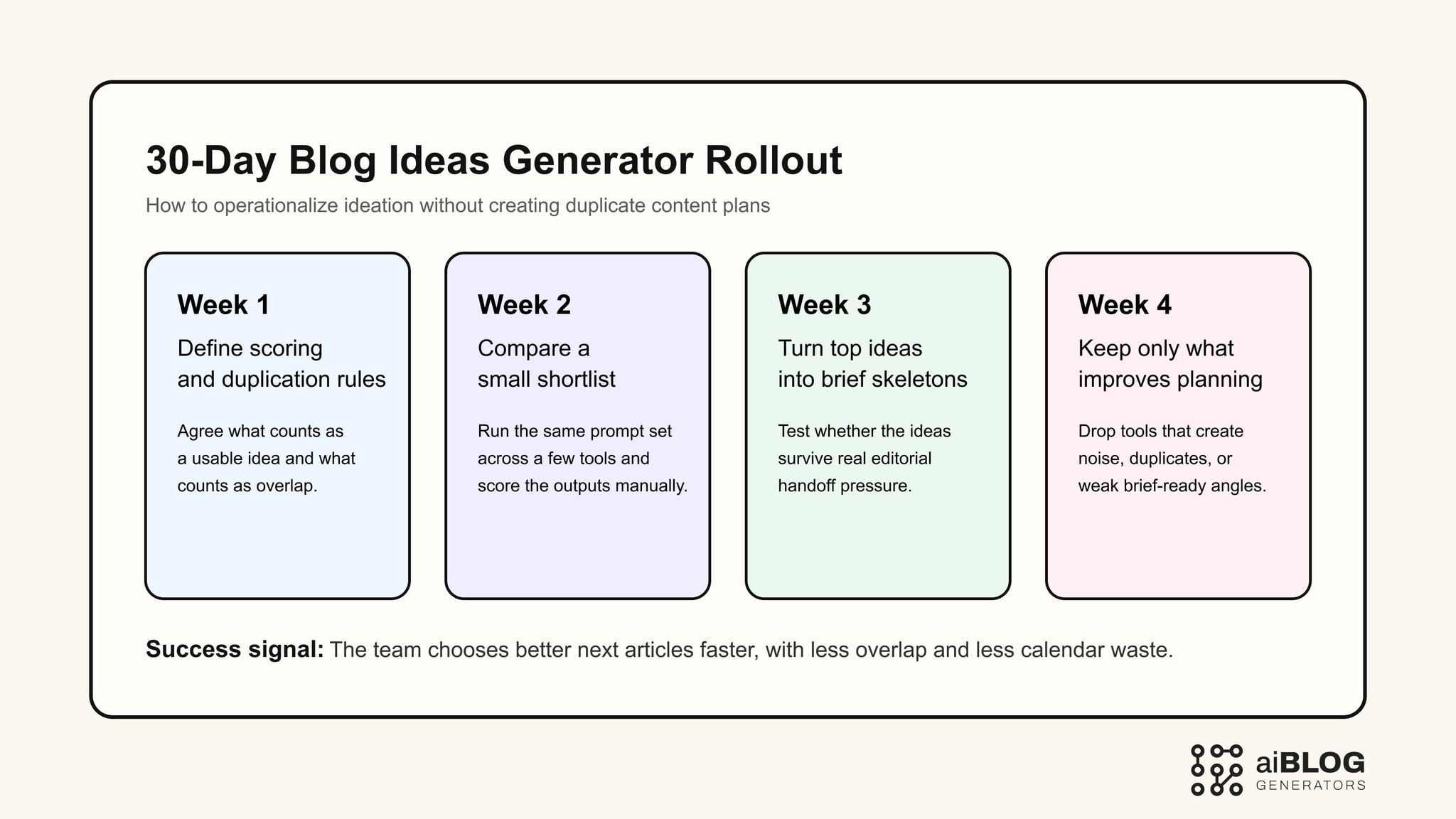 30-Day Blog Ideas Generator Rollout

How to operationalize ideation without creating duplicate content plans

Week 1

Define scoring and duplication rules

Agree what counts as a usable idea and what counts as overlap.

Week 2

Compare a small shortlist

Run the same prompt set across a few tools and score the outputs manually.

Week 3

Turn top ideas into brief skeletons

Test whether the ideas survive real editorial handoff pressure.

Week 4

Keep only what improves planning

Drop tools that create noise, duplicates, or weak brief-ready angles.

Success signal: The team chooses better next articles faster, with less overlap and less calendar waste.

aiBLOG GENERATORS